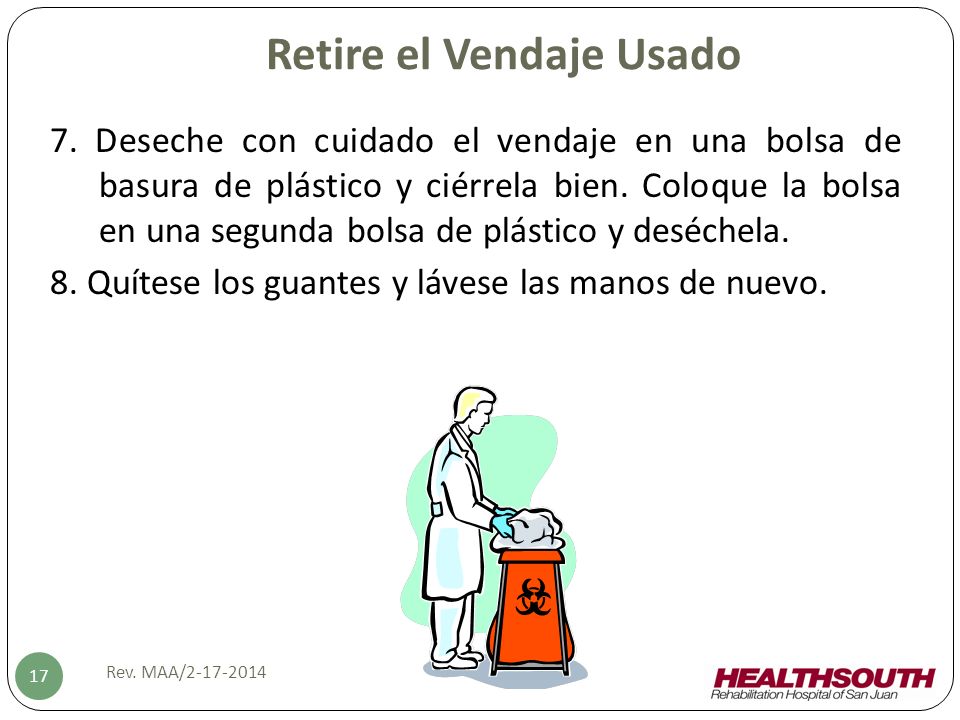 Retire el Vendaje Usado

7. Deseche con cuidado el vendaje en una bolsa de basura de plástico y ciérrela bien. Coloque la bolsa en una segunda bolsa de plástico y deséchela.

8. Quítese los guantes y lávese las manos de nuevo.

17

Rev. MAA/2-17-2014

HEALTHSOUTH
Rehabilitation Hospital of San Juan